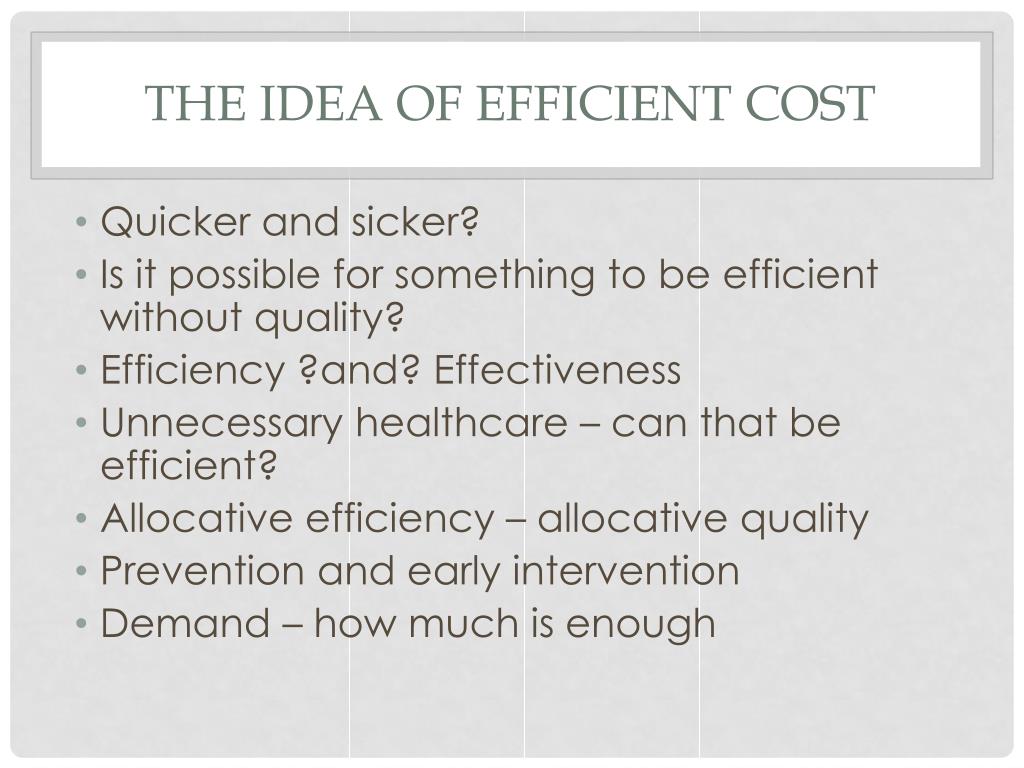 THE IDEA OF EFFICIENT COST

• Quicker and sicker?
• Is it possible for something to be efficient without quality?
• Efficiency ?and? Effectiveness
• Unnecessary healthcare – can that be efficient?
• Allocative efficiency – allocative quality
• Prevention and early intervention
• Demand – how much is enough